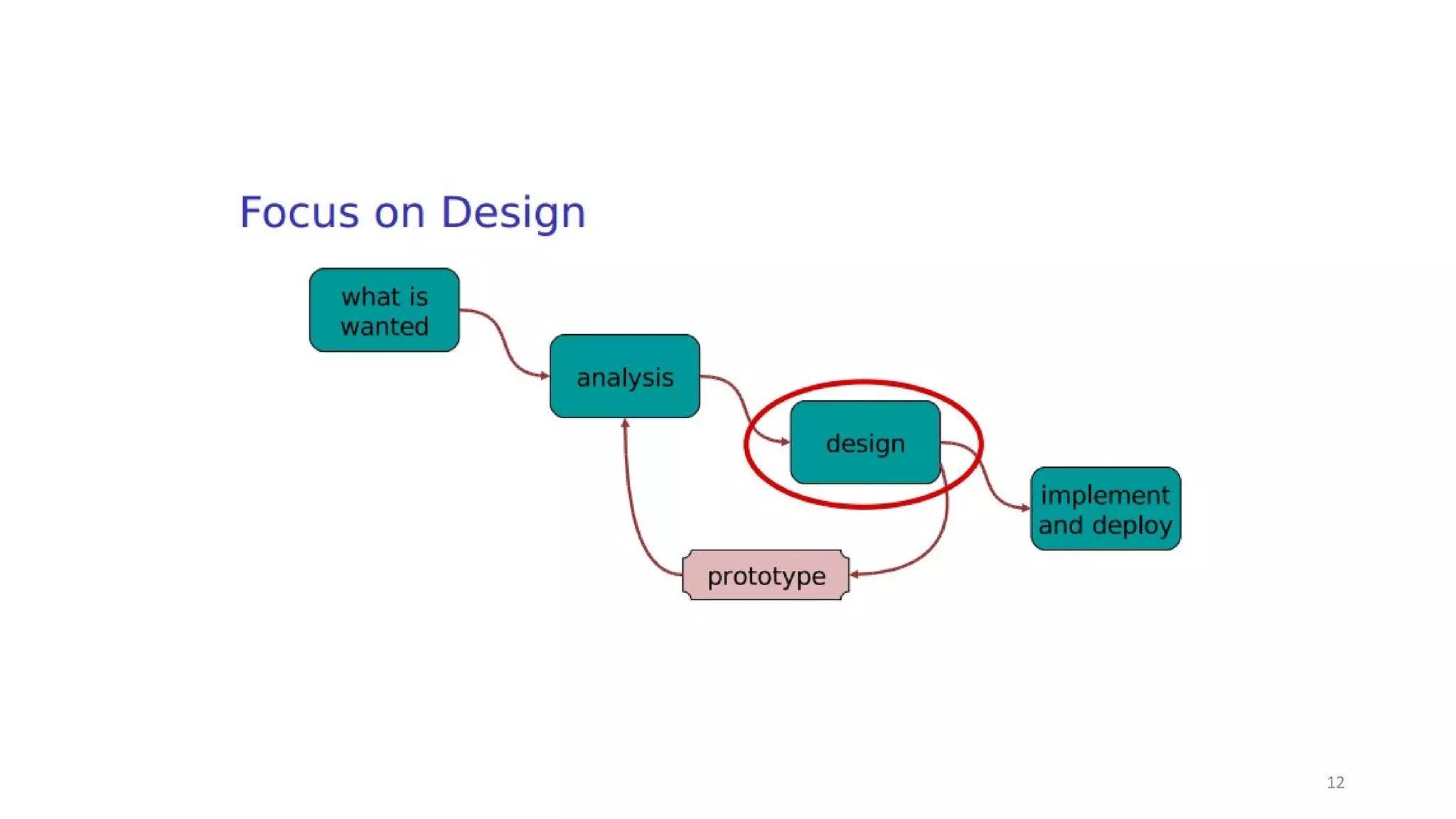 Focus on Design

what is wanted

analysis

design

implement and deploy

prototype

12